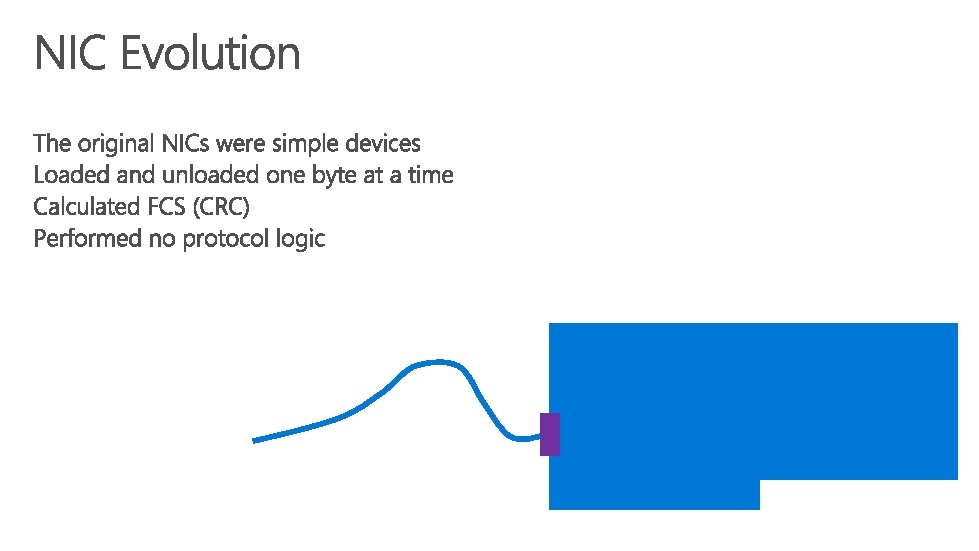 NIC Evolution

The original NICs were simple devices
Loaded and unloaded one byte at a time
Calculated FCS (CRC)
Performed no protocol logic